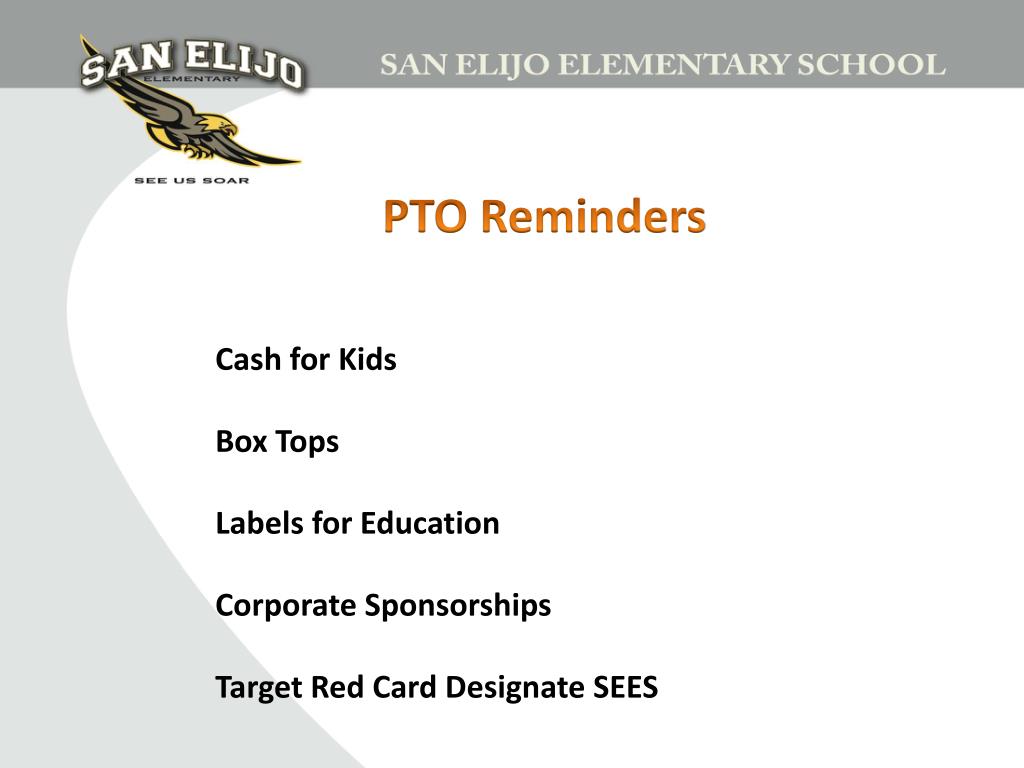 SAN ELIJO
ELEMENTARY
SEE US SOAR

SAN ELIJO ELEMENTARY SCHOOL

PTO Reminders

Cash for Kids

Box Tops

Labels for Education

Corporate Sponsorships

Target Red Card Designate SEES